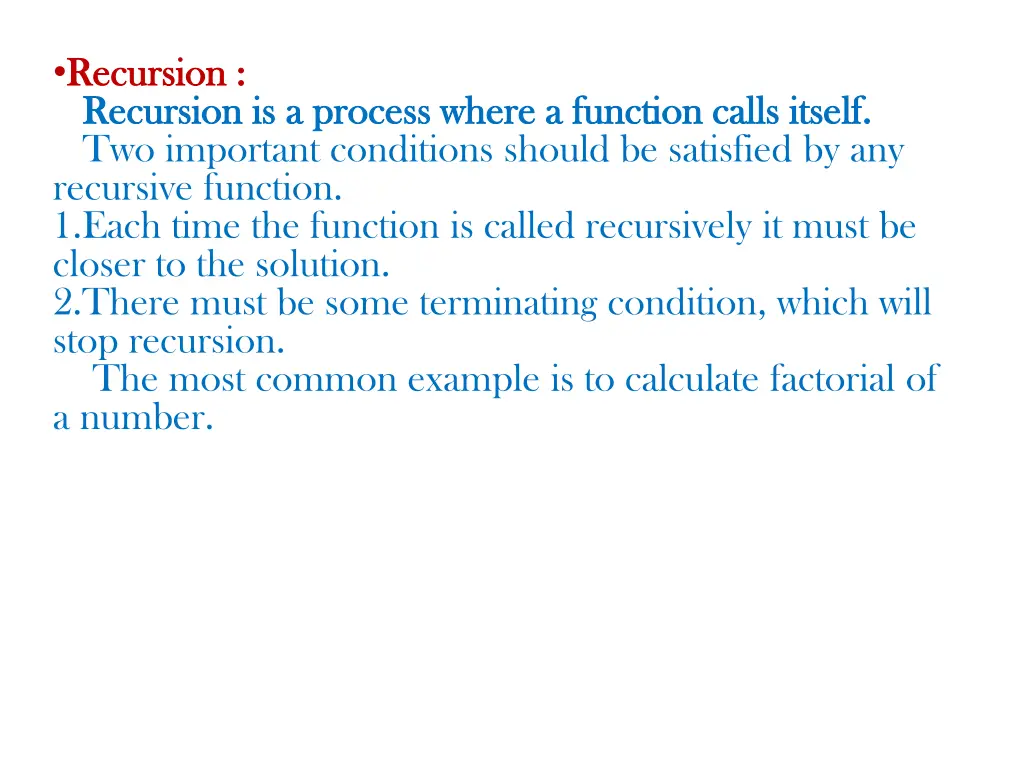 •Recursion :
Recursion is a process where a function calls itself.
Two important conditions should be satisfied by any recursive function.
1.Each time the function is called recursively it must be closer to the solution.
2.There must be some terminating condition, which will stop recursion.
The most common example is to calculate factorial of a number.